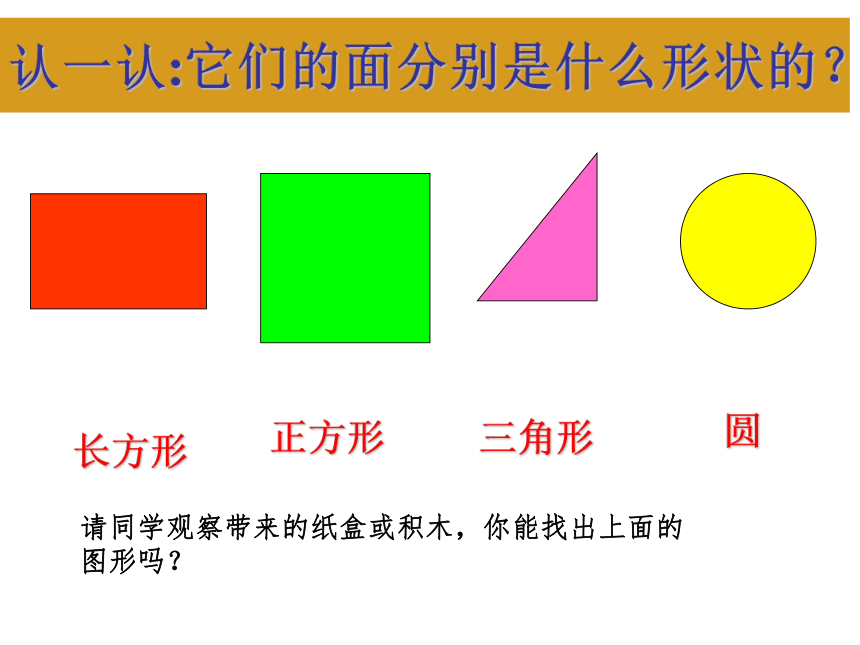 认一认:它们的面分别是什么形状的？

长方形

正方形

三角形

圆

请同学观察带来的纸盒或积木，你能找出上面的图形吗？